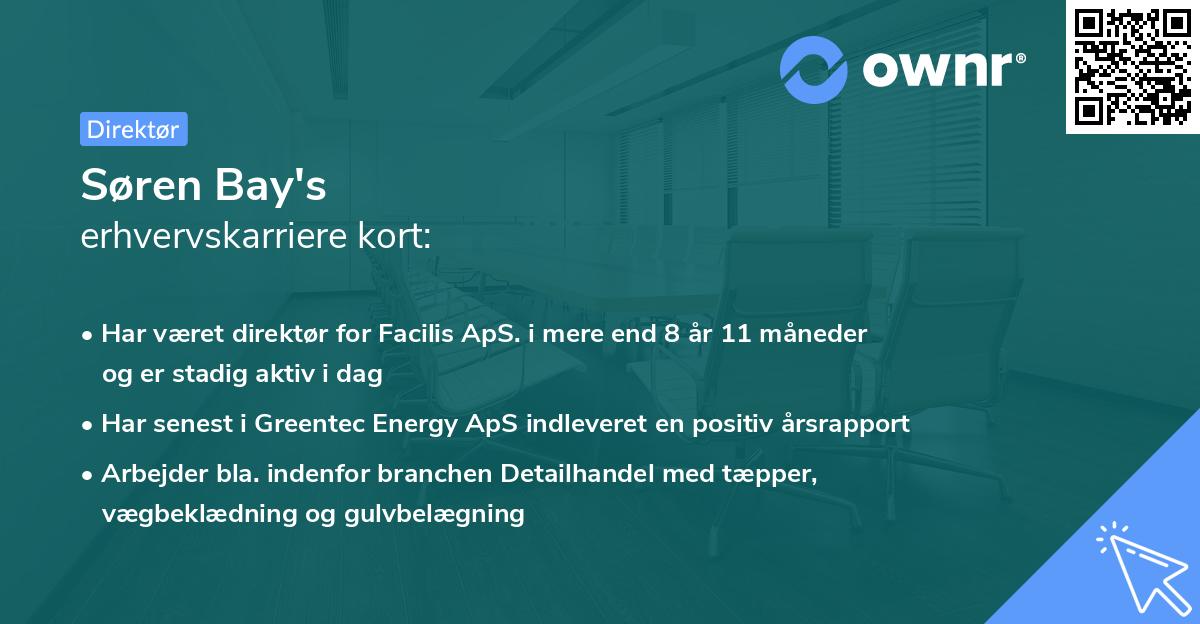 ownr®

Direktør

Søren Bay's
erhvervskarriere kort:

• Har været direktør for Facilis ApS. i mere end 8 år 11 måneder og er stadig aktiv i dag
• Har senest i Greentec Energy ApS indleveret en positiv årsrapport
• Arbejder bla. indenfor branchen Detailhandel med tæpper, vægbeklædning og gulvbelægning